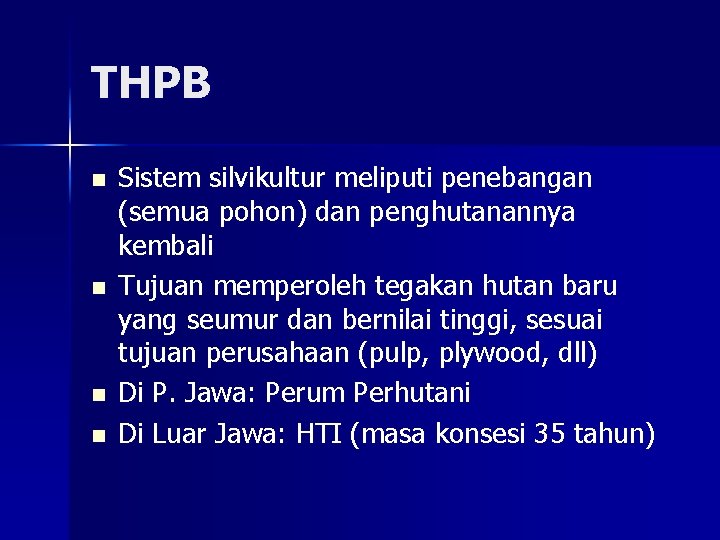 THPB

- Sistem silvikultur meliputi penebangan (semua pohon) dan penghutanannya kembali
- Tujuan memperoleh tegakan hutan baru yang seumur dan bernilai tinggi, sesuai tujuan perusahaan (pulp, plywood, dll)
- Di P. Jawa: Perum Perhutani
- Di Luar Jawa: HTI (masa konsesi 35 tahun)